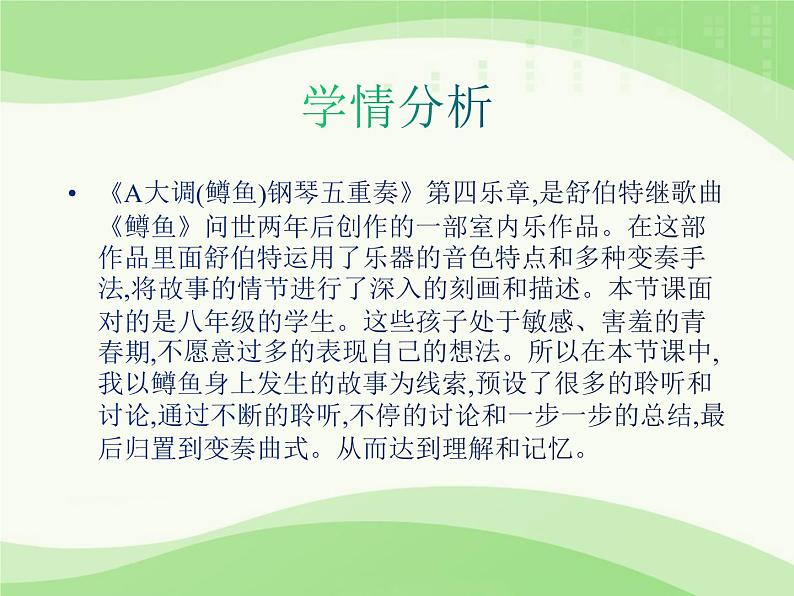 学情分析

• 《A大调(鳟鱼)钢琴五重奏》第四乐章,是舒伯特继歌曲《鳟鱼》问世两年后创作的一部室内乐作品。在这部作品里面舒伯特运用了乐器的音色特点和多种变奏手法,将故事的情节进行了深入的刻画和描述。本节课面对的是八年级的学生。这些孩子处于敏感、害羞的青春期,不愿意过多的表现自己的想法。所以在本节课中,我以鳟鱼身上发生的故事为线索,预设了很多的聆听和讨论,通过不断的聆听,不停的讨论和一步一步的总结,最后归置到变奏曲式。从而达到理解和记忆。